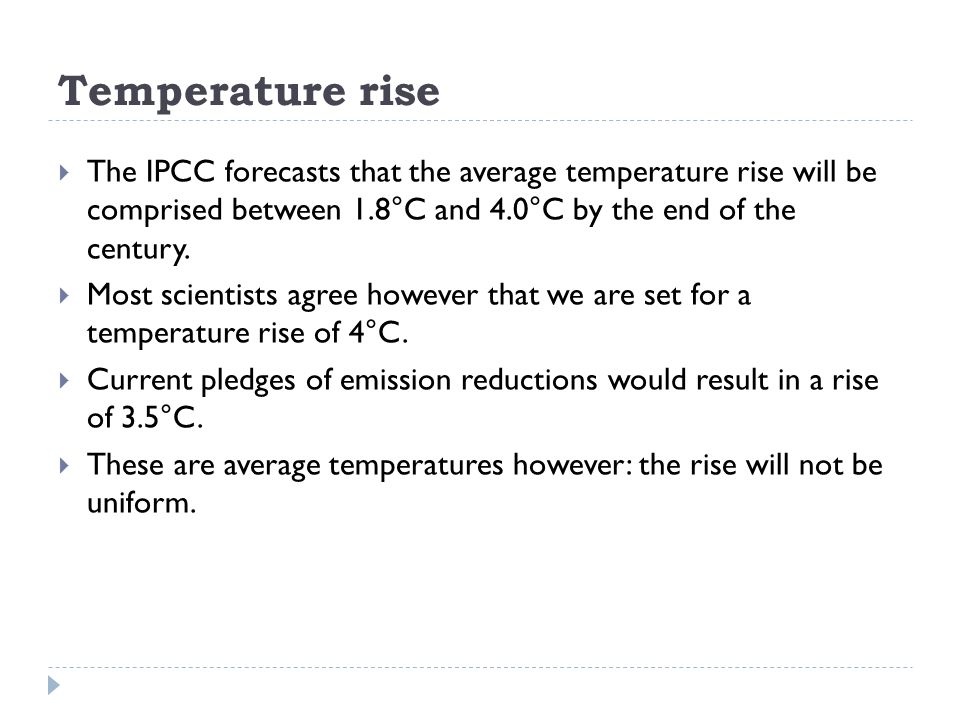 Temperature rise

The IPCC forecasts that the average temperature rise will be comprised between 1.8°C and 4.0°C by the end of the century.

Most scientists agree however that we are set for a temperature rise of 4°C.

Current pledges of emission reductions would result in a rise of 3.5°C.

These are average temperatures however: the rise will not be uniform.